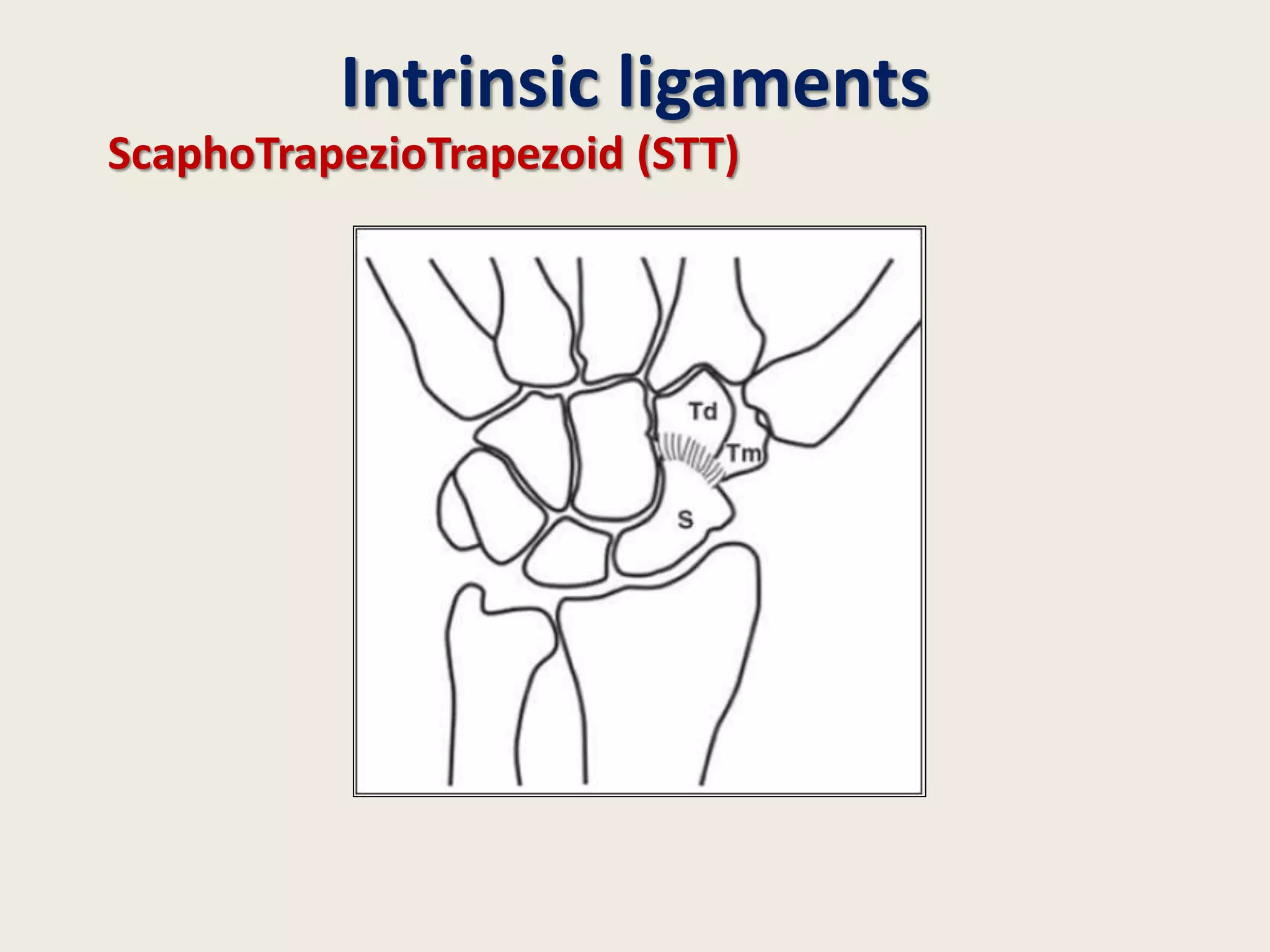 Intrinsic ligaments

ScaphoTrapezioTrapezoid (STT)

Td

Tm

S